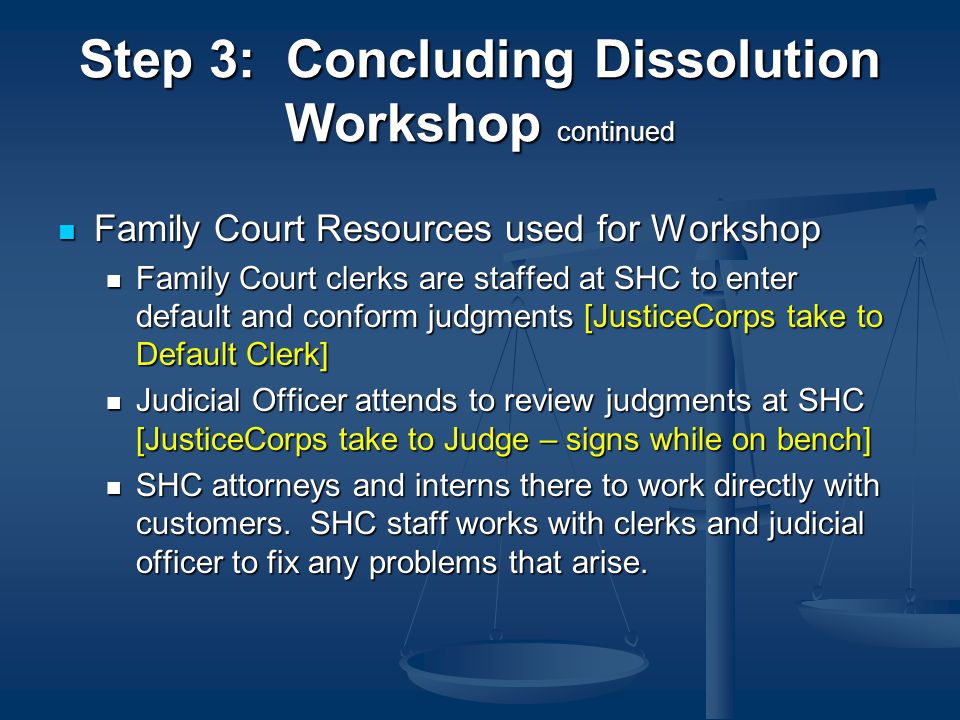 Step 3: Concluding Dissolution Workshop continued

Family Court Resources used for Workshop

Family Court clerks are staffed at SHC to enter default and conform judgments [JusticeCorps take to Default Clerk]

Judicial Officer attends to review judgments at SHC [JusticeCorps take to Judge – signs while on bench]

SHC attorneys and interns there to work directly with customers. SHC staff works with clerks and judicial officer to fix any problems that arise.